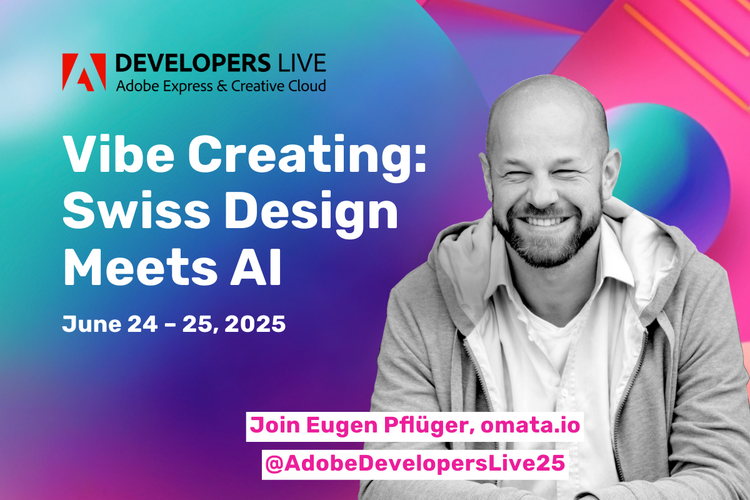 DEVELOPERS LIVE
Adobe Express & Creative Cloud

Vibe Creating: Swiss Design Meets AI

June 24 – 25, 2025

Join Eugen Pflüger, omata.io

@AdobeDevelopersLive25